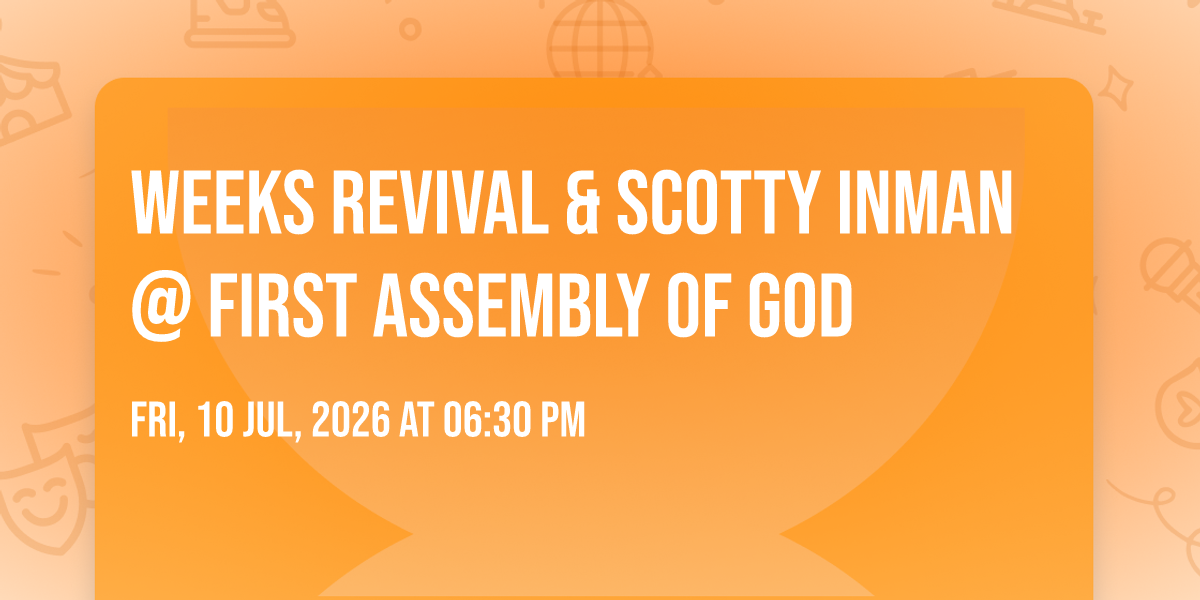 WEEKS REVIVAL & SCOTTY INMAN @ FIRST ASSEMBLY OF GOD

FRI, 10 JUL, 2026 AT 06:30 PM